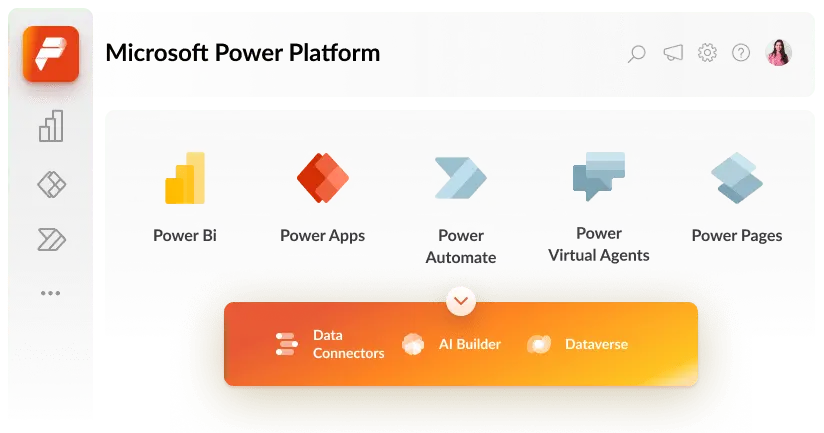 Microsoft Power Platform

Power Bi

Power Apps

Power Automate

Power Virtual Agents

Power Pages

Data Connectors

AI Builder

Dataverse